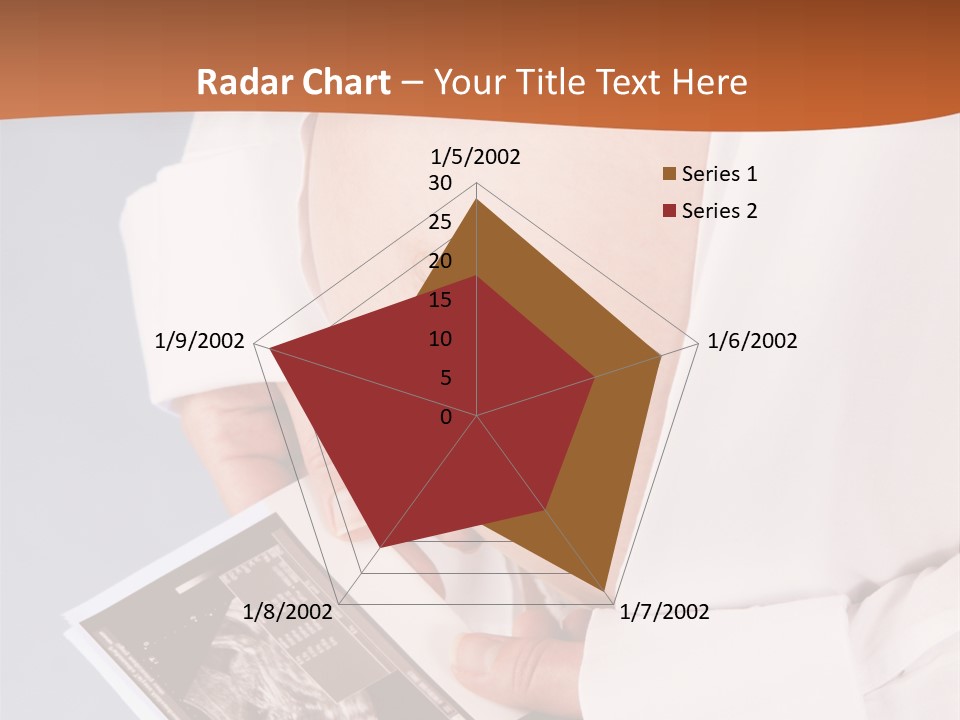 Radar Chart – Your Title Text Here

1/5/2002
30
25
20
15
10
5
0
1/6/2002
1/7/2002
1/8/2002
1/9/2002

Series 1
Series 2